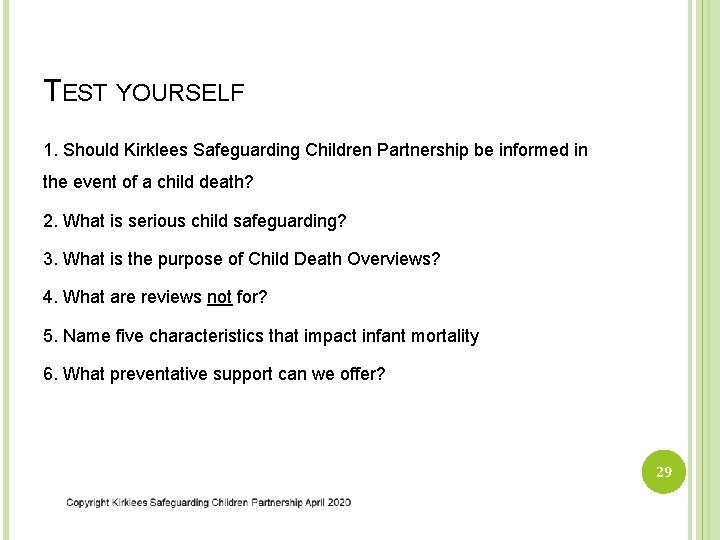 TEST YOURSELF

1. Should Kirklees Safeguarding Children Partnership be informed in the event of a child death?

2. What is serious child safeguarding?

3. What is the purpose of Child Death Overviews?

4. What are reviews not for?

5. Name five characteristics that impact infant mortality

6. What preventative support can we offer?

29

Copyright Kirklees Safeguarding Children Partnership April 2020